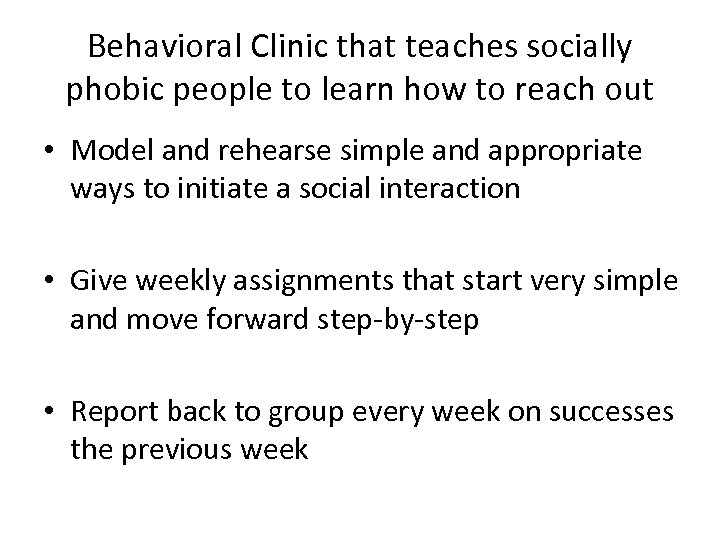 Behavioral Clinic that teaches socially phobic people to learn how to reach out

• Model and rehearse simple and appropriate ways to initiate a social interaction

• Give weekly assignments that start very simple and move forward step-by-step

• Report back to group every week on successes the previous week